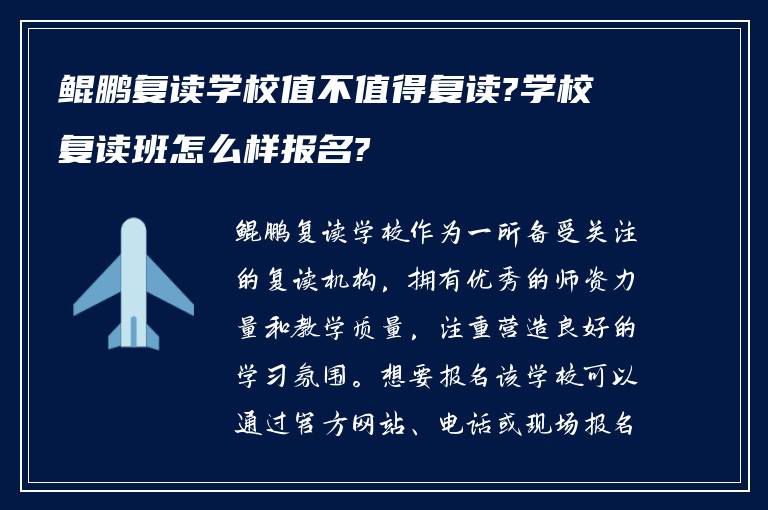 鲲鹏复读学校值不值得复读?学校复读班怎么样报名?

鲲鹏复读学校作为一所备受关注的复读机构，拥有优秀的师资力量和教学质量，注重营造良好的学习氛围。想要报名该学校可以通过官方网站、电话或现场报名